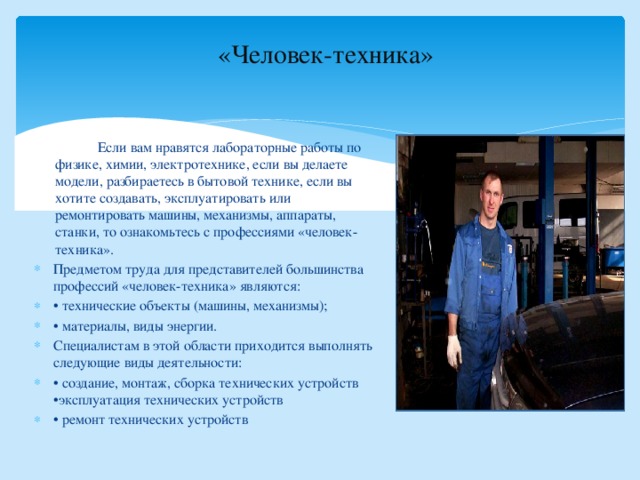 «Человек-техника»

Если вам нравятся лабораторные работы по физике, химии, электротехнике, если вы делаете модели, разбираетесь в бытовой технике, если вы хотите создавать, эксплуатировать или ремонтировать машины, механизмы, аппараты, станки, то ознакомьтесь с профессиями «человек-техника».

Предметом труда для представителей большинства профессий «человек-техника» являются:

• технические объекты (машины, механизмы);

• материалы, виды энергии.

Специалистам в этой области приходится выполнять следующие виды деятельности:

• создание, монтаж, сборка технических устройств •эксплуатация технических устройств

• ремонт технических устройств